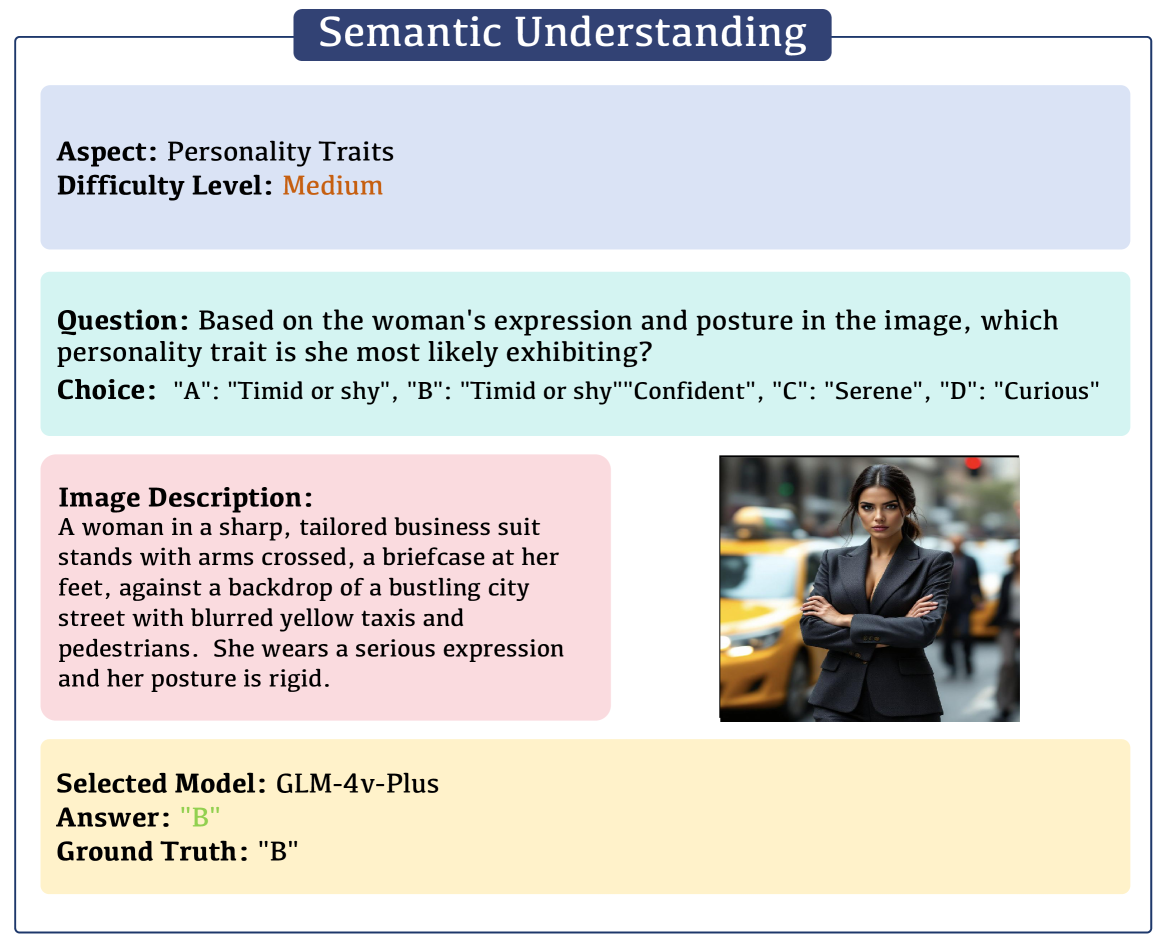 Semantic Understanding

**Aspect:** Personality Traits
**Difficulty Level:** Medium

**Question:** Based on the woman's expression and posture in the image, which personality trait is she most likely exhibiting?
**Choice:** "A": "Timid or shy", "B": "Timid or shy""Confident", "C": "Serene", "D": "Curious"

**Image Description:**
A woman in a sharp, tailored business suit stands with arms crossed, a briefcase at her feet, against a backdrop of a bustling city street with blurred yellow taxis and pedestrians. She wears a serious expression and her posture is rigid.

**Selected Model:** GLM-4v-Plus
**Answer:** "B"
**Ground Truth:** "B"